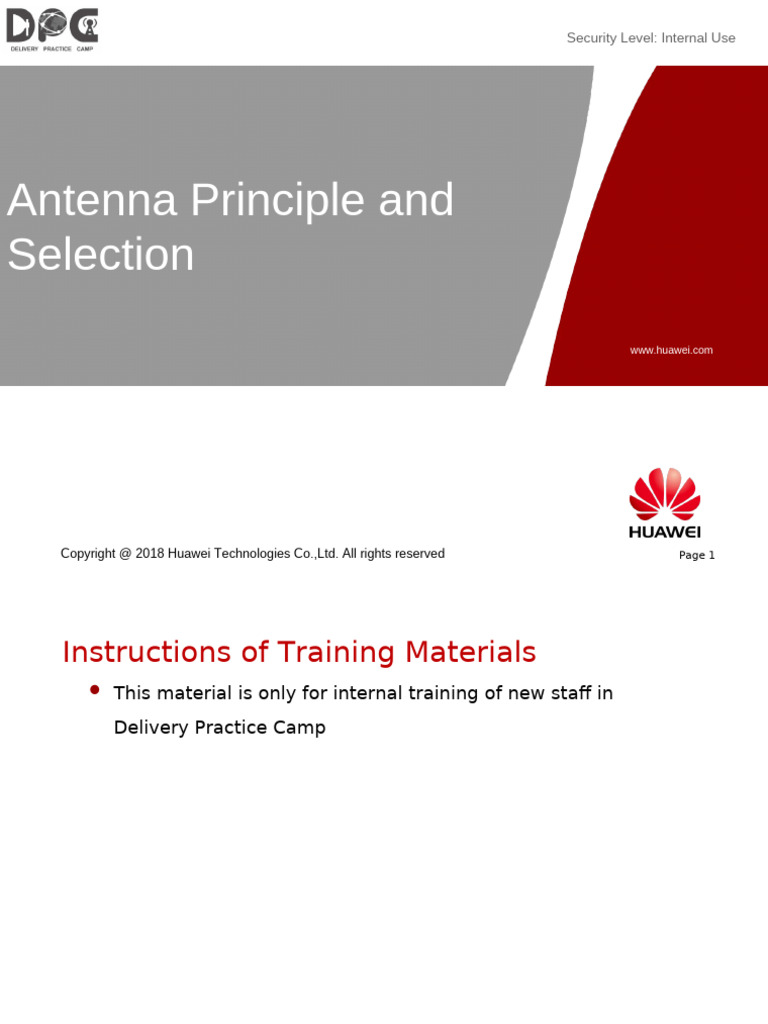 DPC
DELIVERY PRACTICE CAMP

Security Level: Internal Use

Antenna Principle and Selection

www.huawei.com

HUAWEI

Copyright @ 2018 Huawei Technologies Co.,Ltd. All rights reserved

Page 1

Instructions of Training Materials

• This material is only for internal training of new staff in Delivery Practice Camp